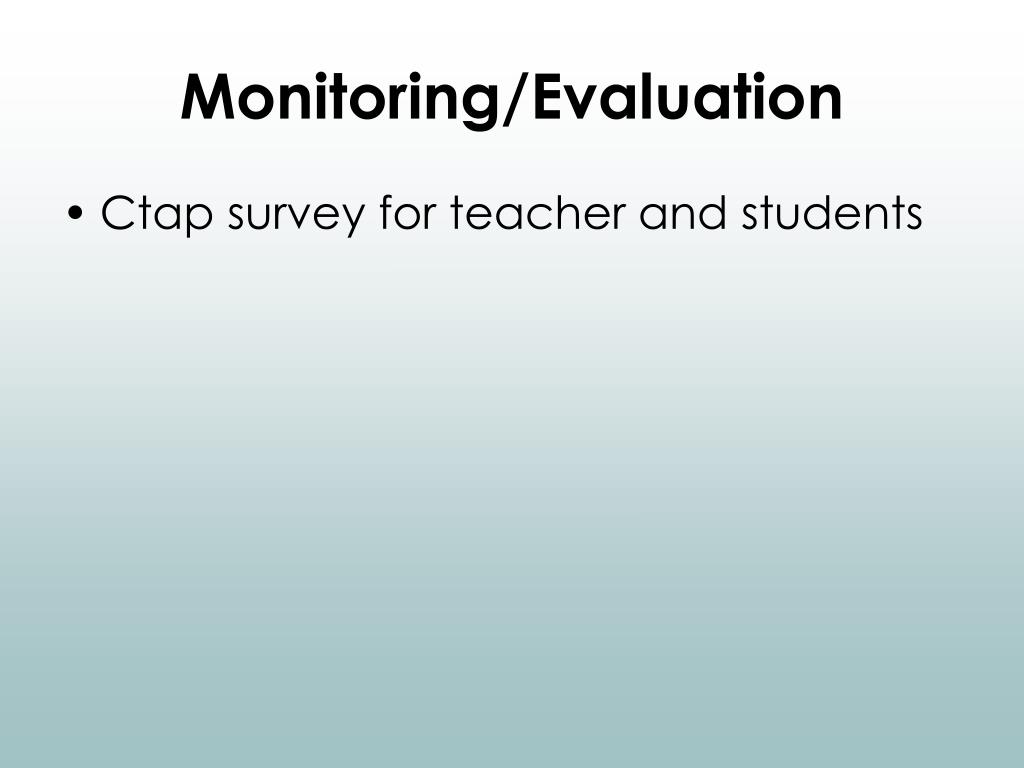 Monitoring/Evaluation

• Ctap survey for teacher and students